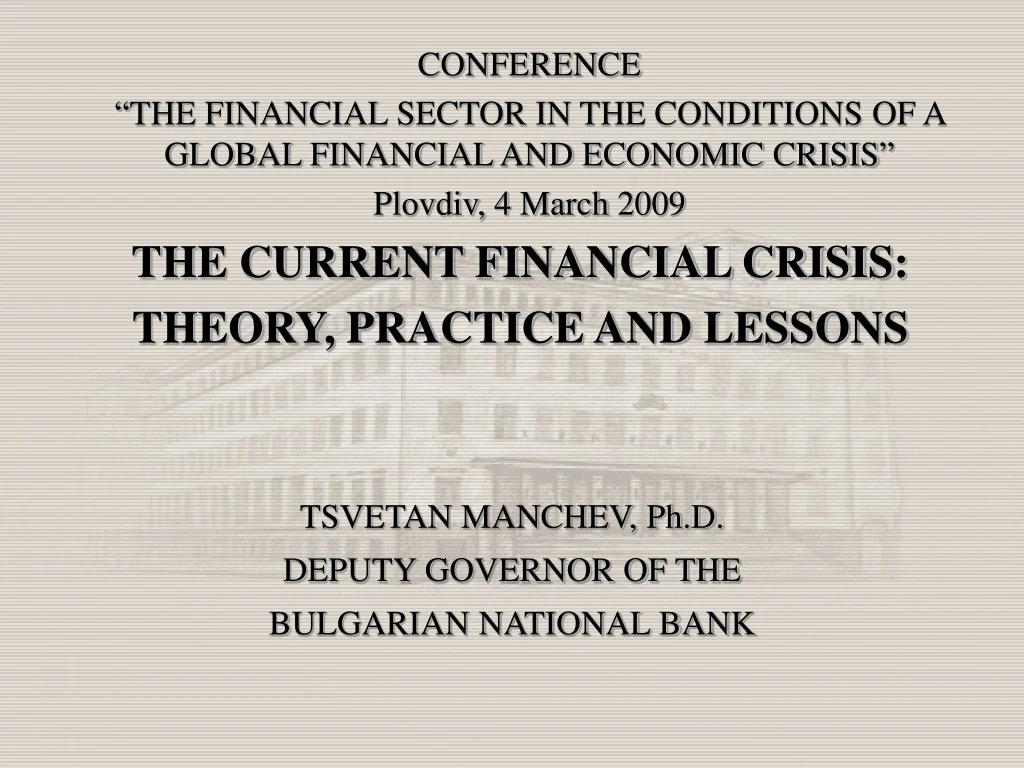 CONFERENCE
“THE FINANCIAL SECTOR IN THE CONDITIONS OF A GLOBAL FINANCIAL AND ECONOMIC CRISIS”
Plovdiv, 4 March 2009

THE CURRENT FINANCIAL CRISIS:
THEORY, PRACTICE AND LESSONS

TSVETAN MANCHEV, Ph.D.
DEPUTY GOVERNOR OF THE
BULGARIAN NATIONAL BANK